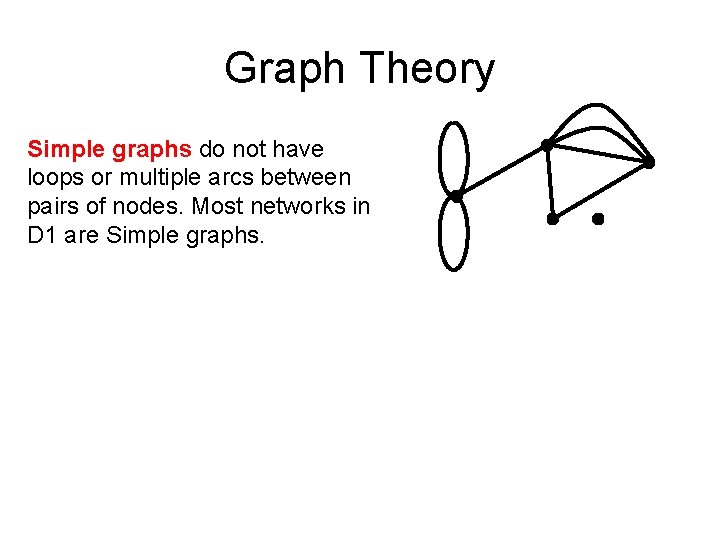 Graph Theory

Simple graphs do not have loops or multiple arcs between pairs of nodes. Most networks in D1 are Simple graphs.